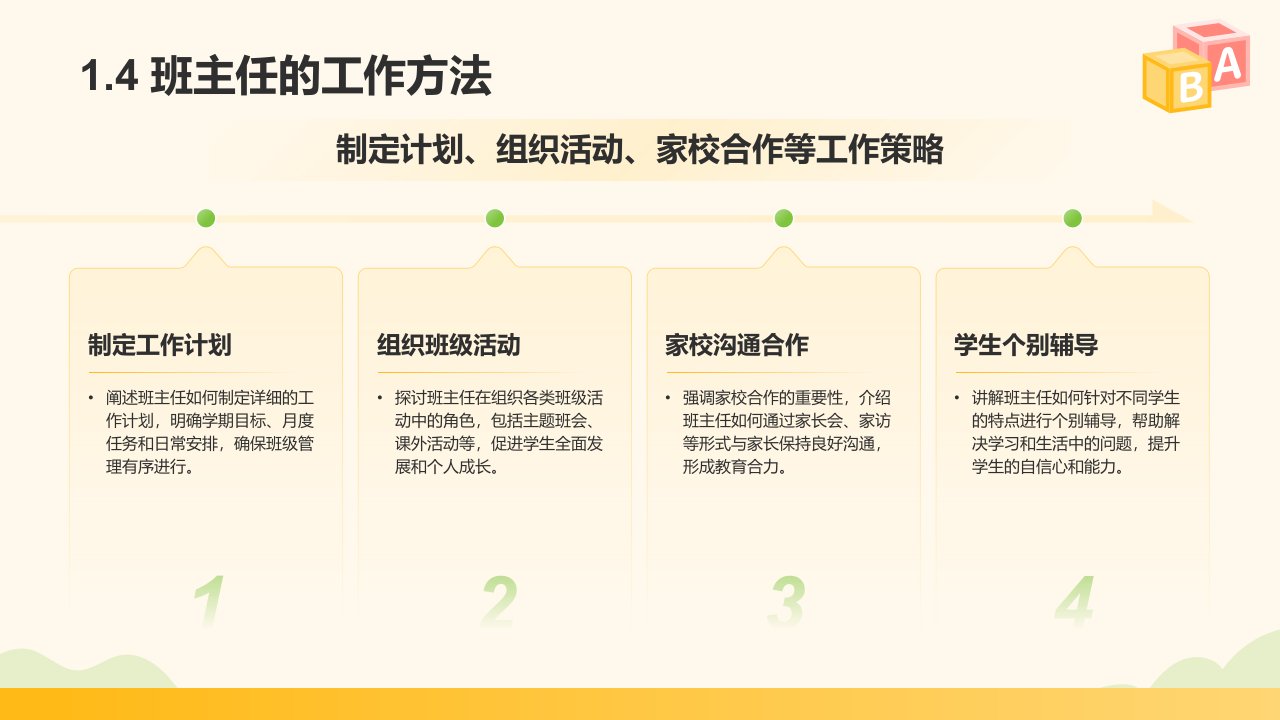 1.4 班主任的工作方法

B A

制定计划、组织活动、家校合作等工作策略

制定工作计划

• 阐述班主任如何制定详细的工作计划，明确学期目标、月度任务和日常安排，确保班级管理有序进行。

1

组织班级活动

• 探讨班主任在组织各类班级活动中的角色，包括主题班会、课外活动等，促进学生全面发展和个人成长。

2

家校沟通合作

• 强调家校合作的重要性，介绍班主任如何通过家长会、家访等形式与家长保持良好沟通，形成教育合力。

3

学生个别辅导

• 讲解班主任如何针对不同学生的特点进行个别辅导，帮助解决学习和生活中的问题，提升学生的自信心和能力。

4